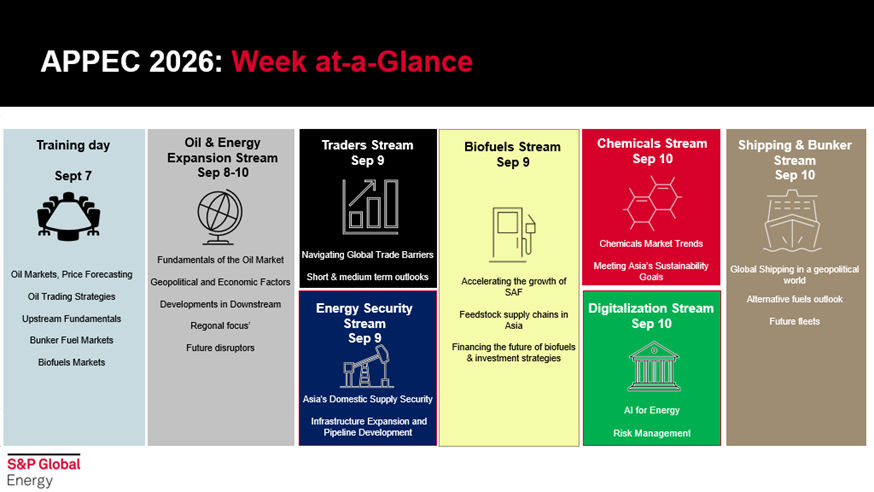 APPEC 2026: Week at-a-Glance

Training day

Sept 7

Oil Markets, Price Forecasting

Oil Trading Strategies

Upstream Fundamentals

Bunker Fuel Markets

Biofuels Markets

Oil & Energy Expansion Stream
Sep 8-10

Fundamentals of the Oil Market

Geopolitical and Economic Factors

Developments in Downstream

Regonal focus'

Future disruptors

Traders Stream
Sep 9

Navigating Global Trade Barriers

Short & medium term outlooks

Energy Security Stream
Sep 9

Asia's Domestic Supply Security

Infrastructure Expansion and Pipeline Development

Biofuels Stream
Sep 9

Accelerating the growth of SAF

Feedstock supply chains in Asia

Financing the future of biofuels & investment strategies

Chemicals Stream
Sep 10

Chemicals Market Trends

Meeting Asia's Sustainability Goals

Digitalization Stream
Sep 10

AI for Energy

Risk Management

Shipping & Bunker Stream
Sep 10

Global Shipping in a geopolitical world

Alternative fuels outlook

Future fleets

S&P Global
Energy